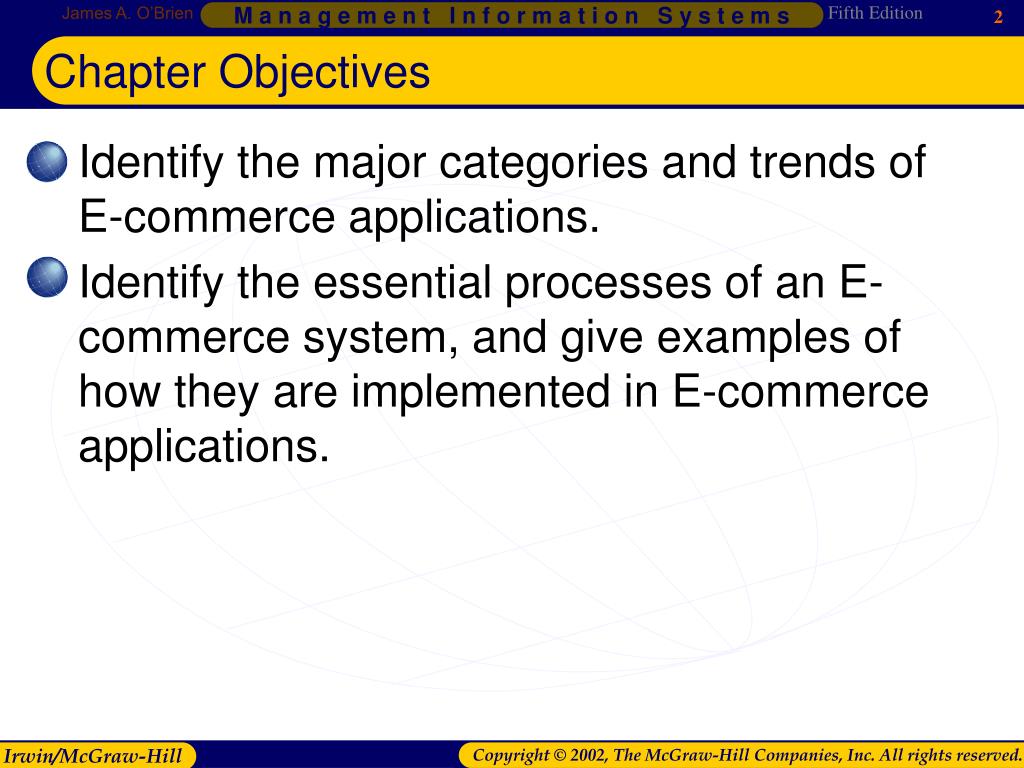 James A. O'Brien Management Information Systems Fifth Edition 2

Chapter Objectives

Identify the major categories and trends of E-commerce applications.

Identify the essential processes of an E-commerce system, and give examples of how they are implemented in E-commerce applications.

Irwin/McGraw-Hill

Copyright © 2002, The McGraw-Hill Companies, Inc. All rights reserved.